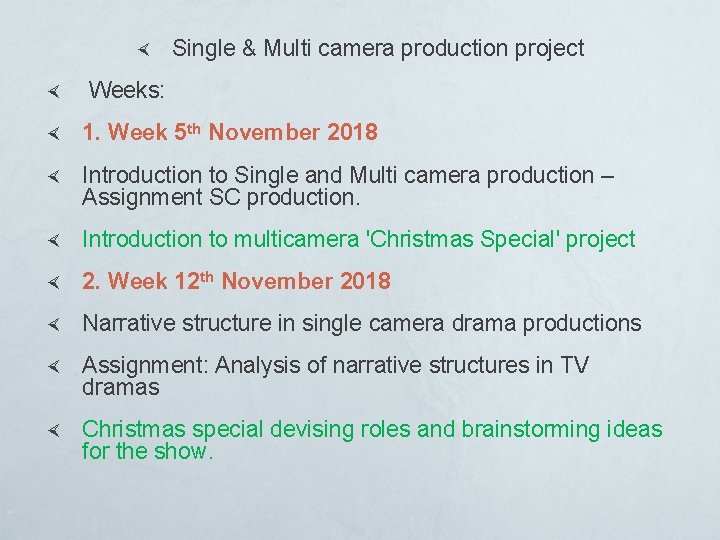 Single & Multi camera production project

Weeks:

1. Week 5th November 2018

Introduction to Single and Multi camera production – Assignment SC production.

Introduction to multicamera 'Christmas Special' project

2. Week 12th November 2018

Narrative structure in single camera drama productions

Assignment: Analysis of narrative structures in TV dramas

Christmas special devising roles and brainstorming ideas for the show.